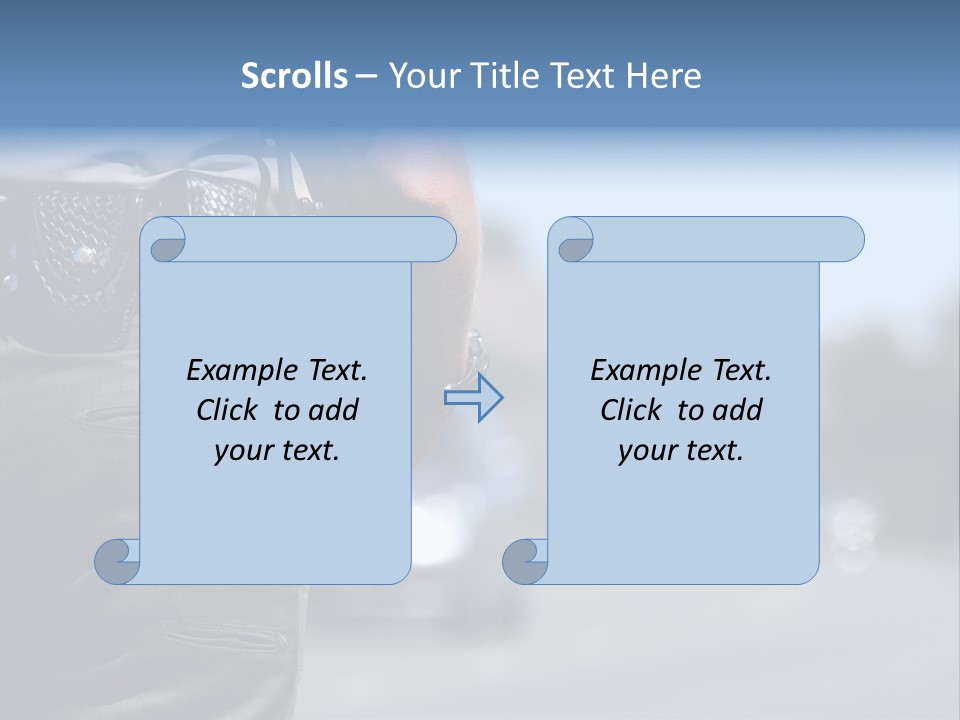 Scrolls – Your Title Text Here

Example Text. Click to add your text.

Example Text. Click to add your text.